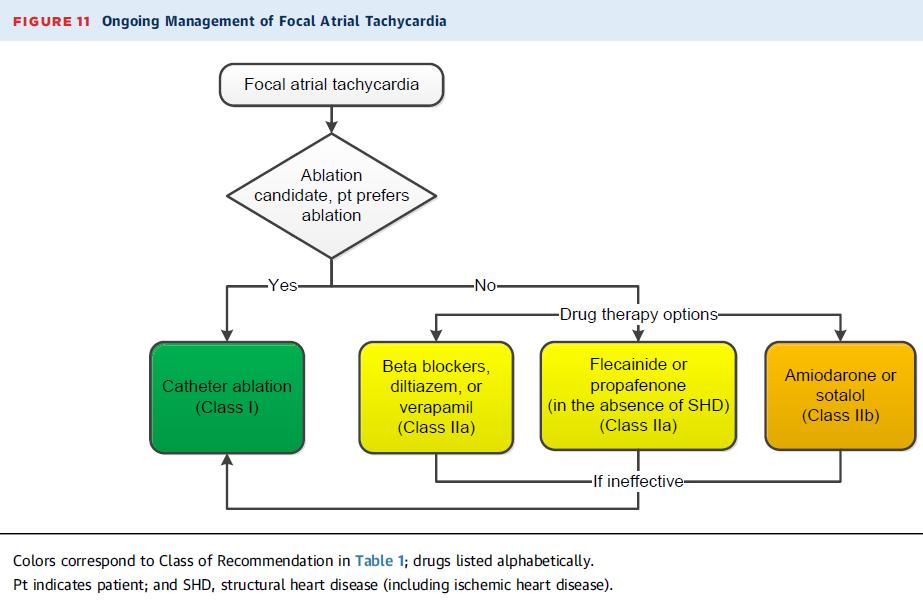 FIGURE 11 Ongoing Management of Focal Atrial Tachycardia

Focal atrial tachycardia

Ablation candidate, pt prefers ablation

Yes

No

Drug therapy options

Catheter ablation (Class I)

Beta blockers, diltiazem, or verapamil (Class IIa)

Flecainide or propafenone (in the absence of SHD) (Class IIa)

Amiodarone or sotalol (Class IIb)

If ineffective

Colors correspond to Class of Recommendation in Table 1; drugs listed alphabetically.
Pt indicates patient; and SHD, structural heart disease (including ischemic heart disease).